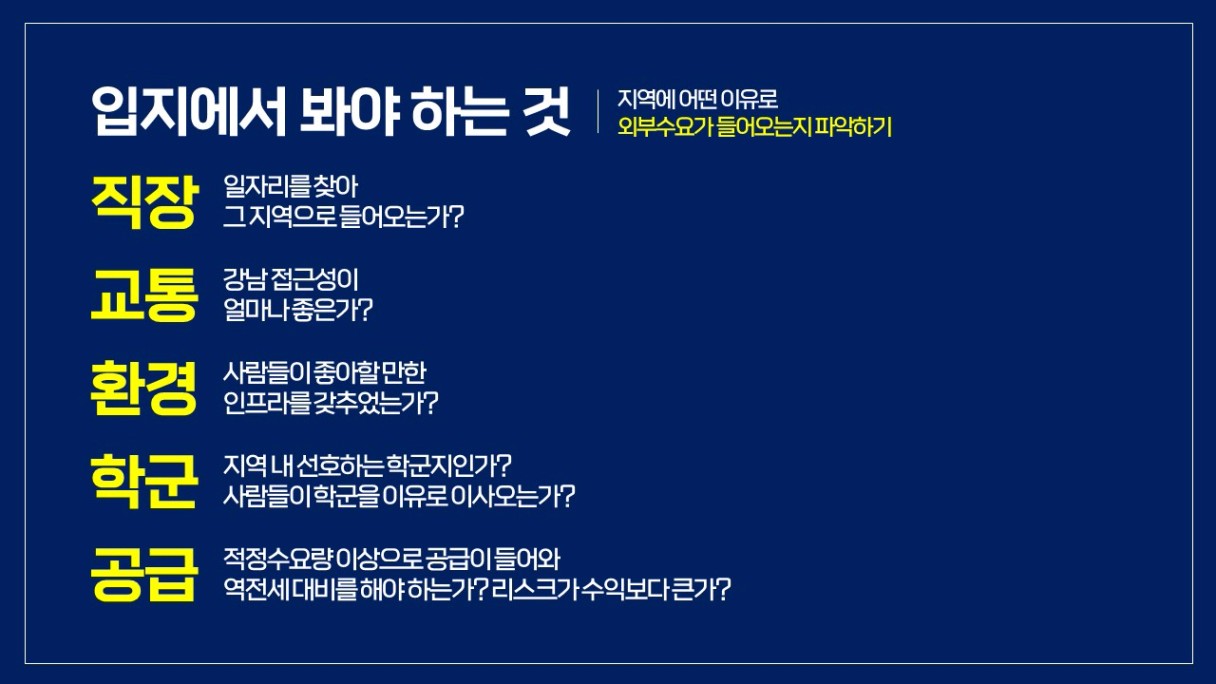 입지에서 봐야 하는 것

지역에 어떤 이유로
외부수요가 들어오는지 파악하기

직장
일자리를 찾아
그 지역으로 들어오는가?

교통
강남 접근성이
얼마나 좋은가?

환경
사람들이 좋아할 만한
인프라를 갖추었는가?

학군
지역 내 선호하는 학군지인가?
사람들이 학군을 이유로 이사오는가?

공급
적정수요량 이상으로 공급이 들어와
역전세 대비를 해야 하는가? 리스크가 수익보다 큰가?